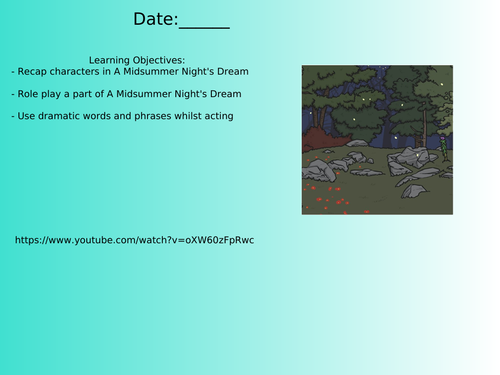 Date:______

Learning Objectives:
- Recap characters in A Midsummer Night's Dream

- Role play a part of A Midsummer Night's Dream

- Use dramatic words and phrases whilst acting

https://www.youtube.com/watch?v=oXW60zFpRwc